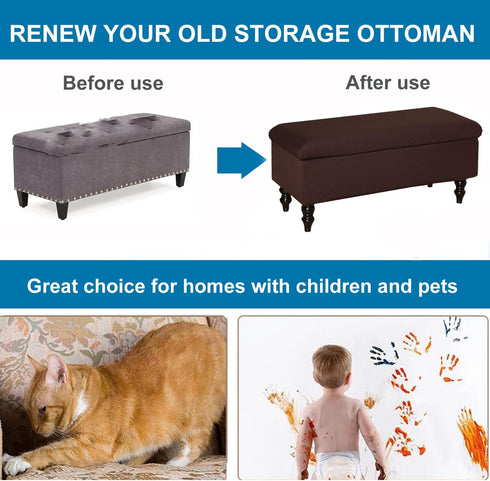 RENEW YOUR OLD STORAGE OTTOMAN

Before use

After use

Great choice for homes with children and pets